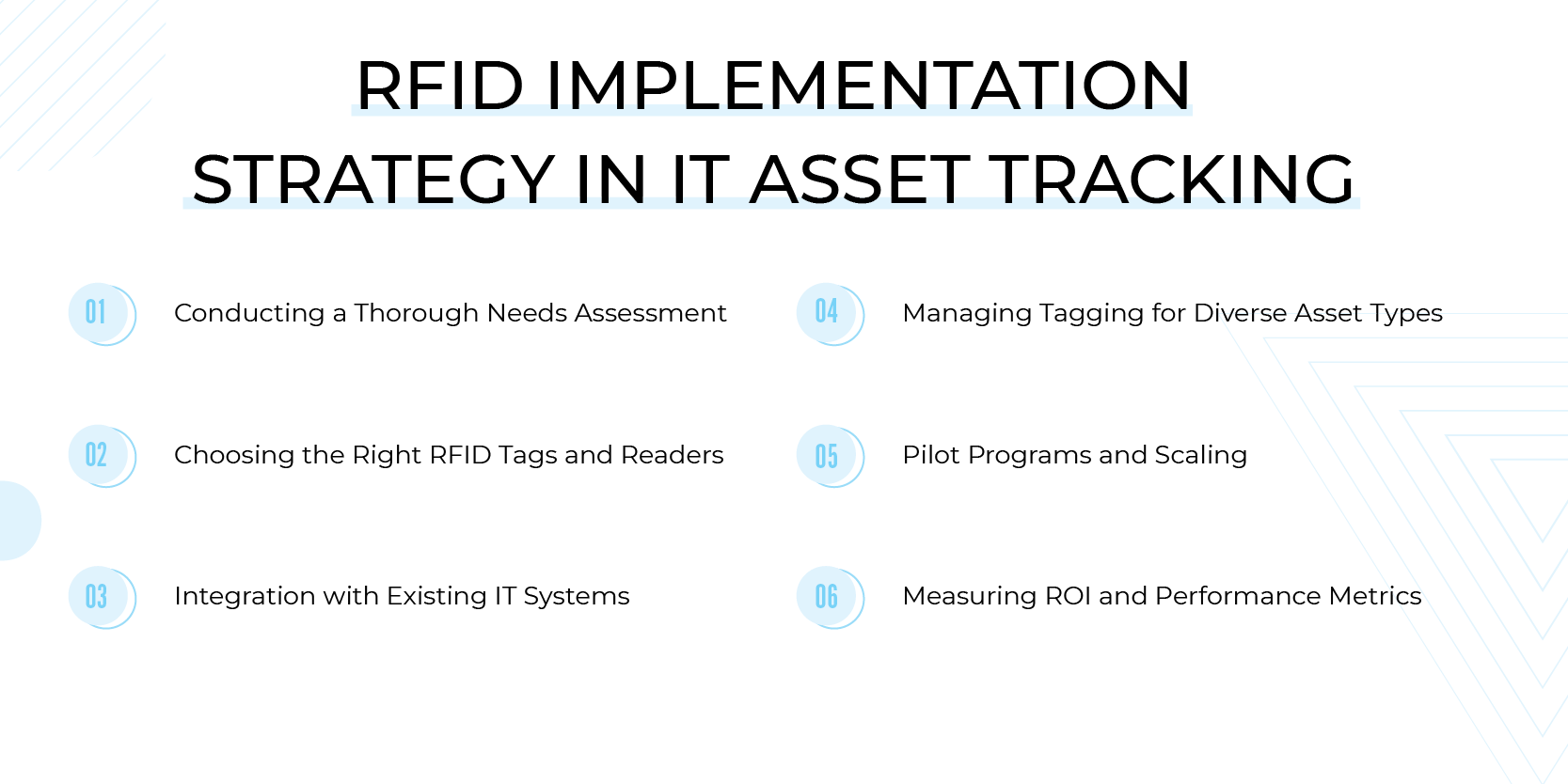 RFID IMPLEMENTATION STRATEGY IN IT ASSET TRACKING

01 Conducting a Thorough Needs Assessment

02 Choosing the Right RFID Tags and Readers

03 Integration with Existing IT Systems

04 Managing Tagging for Diverse Asset Types

05 Pilot Programs and Scaling

06 Measuring ROI and Performance Metrics